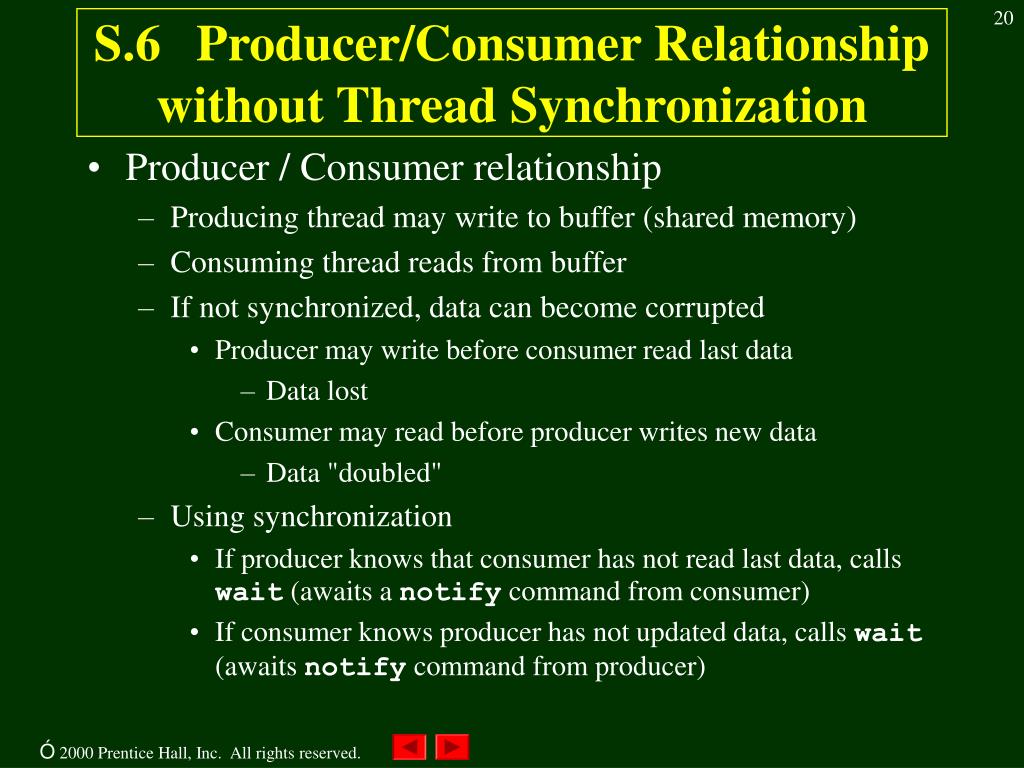 20

S.6 Producer/Consumer Relationship without Thread Synchronization

• Producer / Consumer relationship
– Producing thread may write to buffer (shared memory)
– Consuming thread reads from buffer
– If not synchronized, data can become corrupted
• Producer may write before consumer read last data
– Data lost
• Consumer may read before producer writes new data
– Data "doubled"
– Using synchronization
• If producer knows that consumer has not read last data, calls wait (awaits a notify command from consumer)
• If consumer knows producer has not updated data, calls wait (awaits notify command from producer)

Ó 2000 Prentice Hall, Inc. All rights reserved.